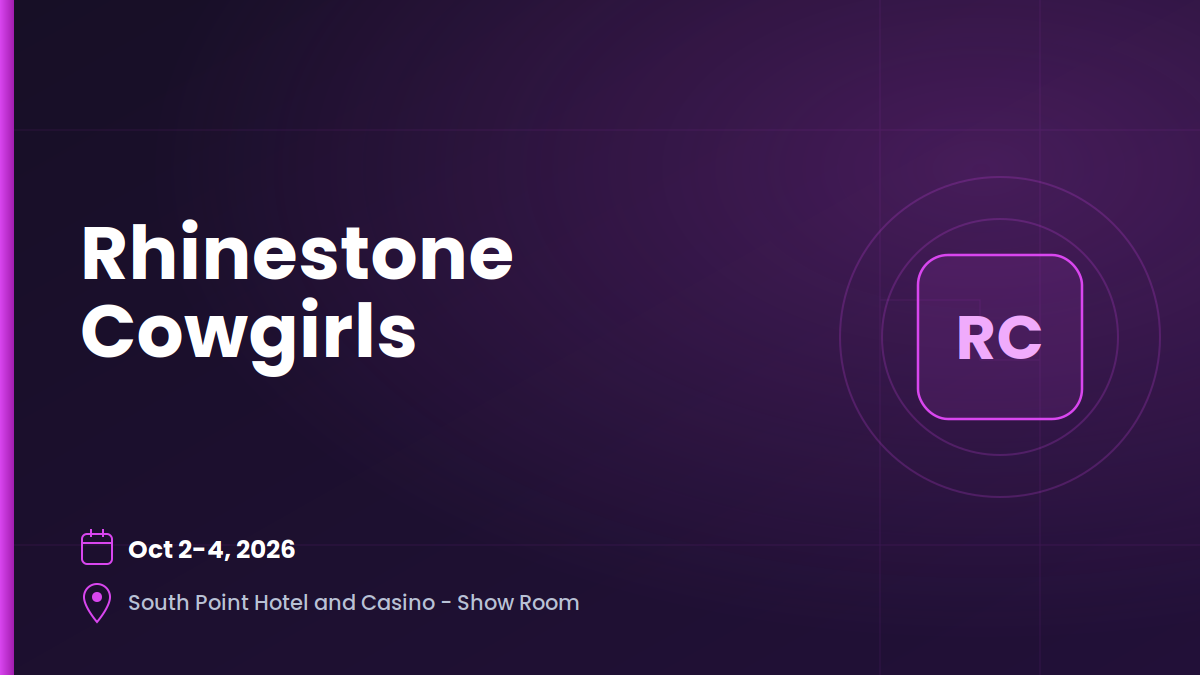 Rhinestone Cowgirls

RC

Oct 2-4, 2026

South Point Hotel and Casino - Show Room